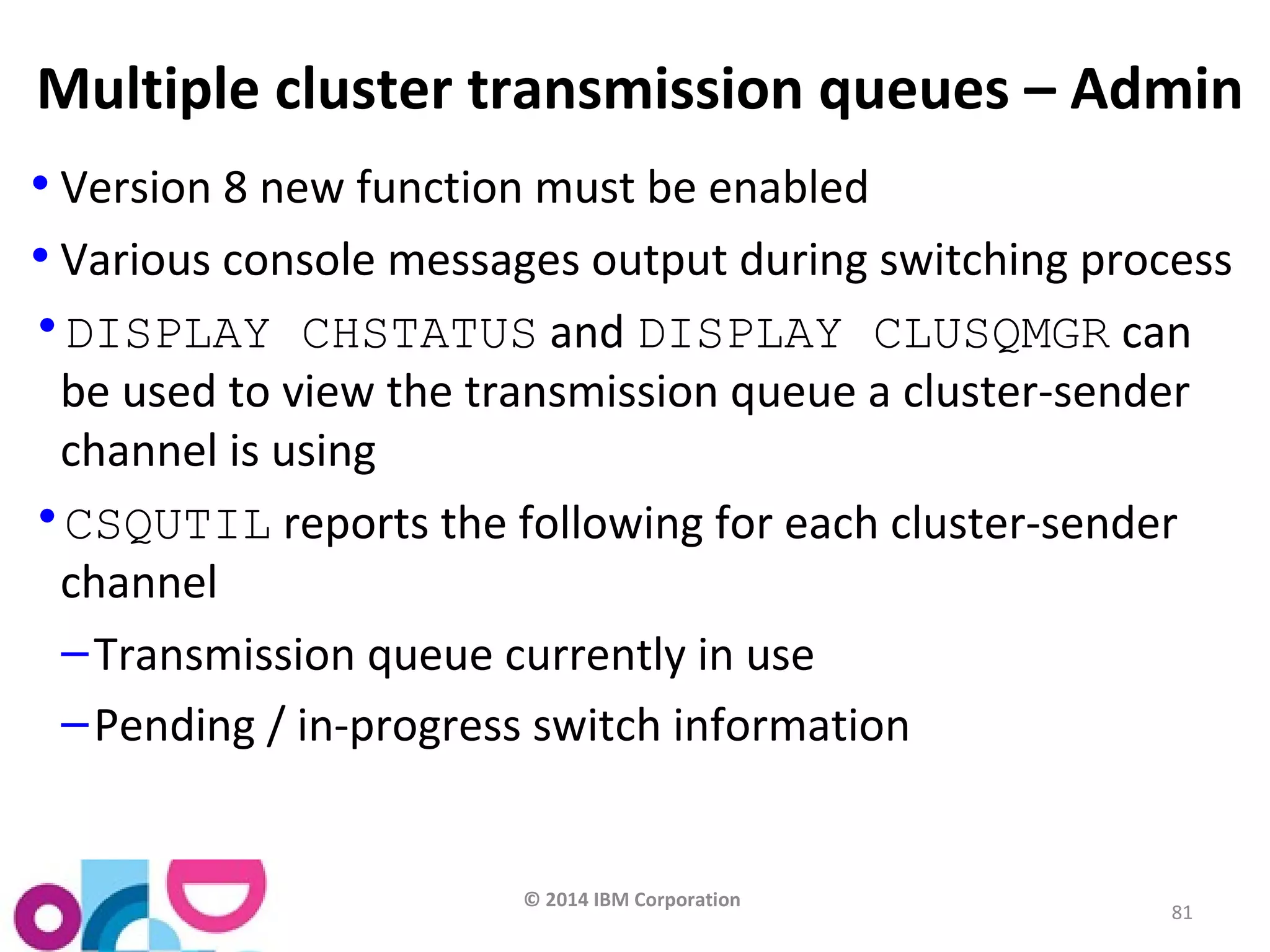 Multiple cluster transmission queues – Admin

• Version 8 new function must be enabled

• Various console messages output during switching process

• DISPLAY CHSTATUS and DISPLAY CLUSQMGR can be used to view the transmission queue a cluster-sender channel is using

• CSQUTIL reports the following for each cluster-sender channel

– Transmission queue currently in use

– Pending / in-progress switch information

© 2014 IBM Corporation

81